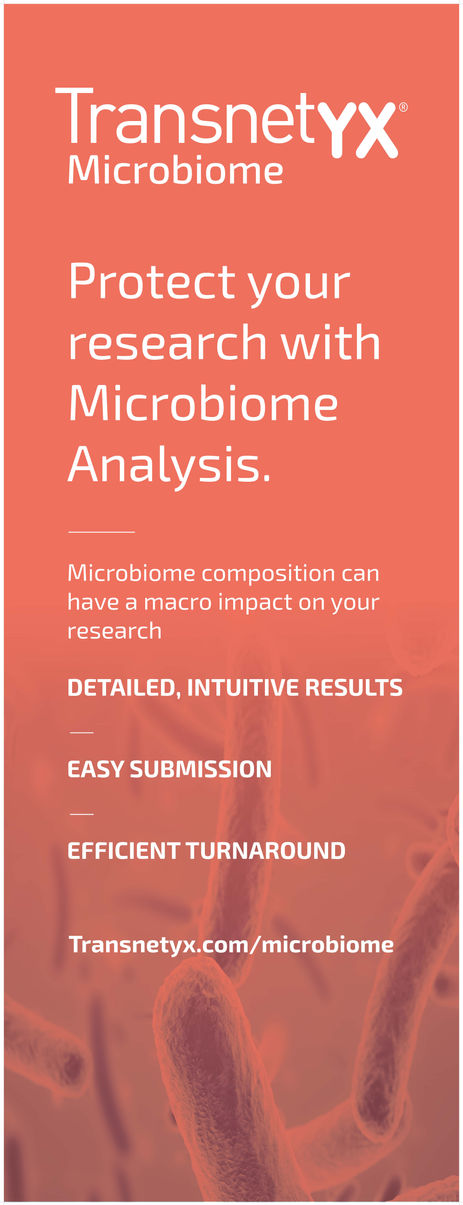 TransnetYX®
Microbiome

Protect your research with Microbiome Analysis.

Microbiome composition can have a macro impact on your research

DETAILED, INTUITIVE RESULTS

EASY SUBMISSION

EFFICIENT TURNAROUND

Transnetyx.com/microbiome